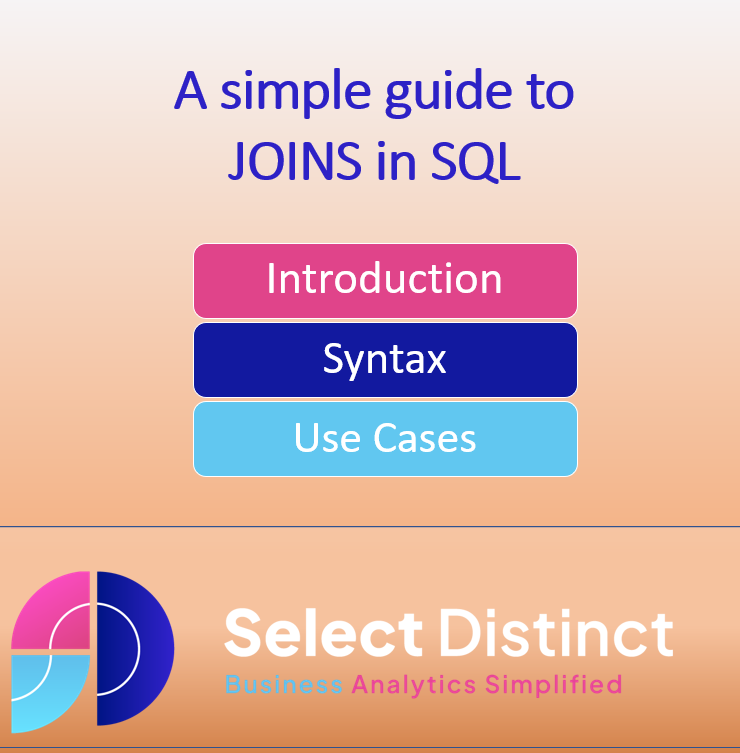 A simple guide to JOINS in SQL

Introduction

Syntax

Use Cases

Select Distinct
Business Analytics Simplified